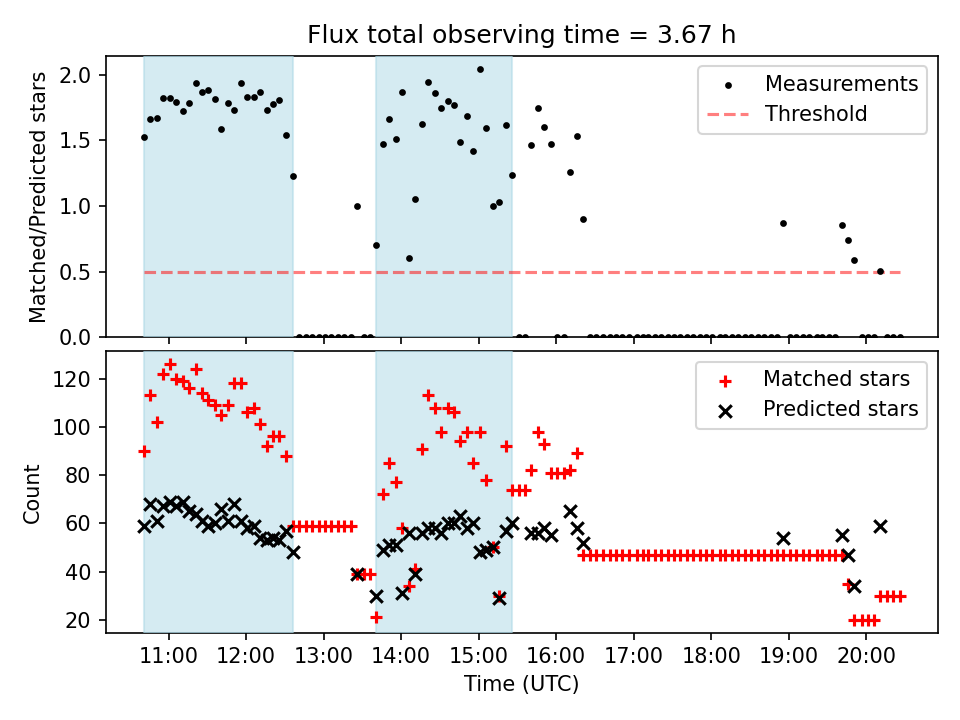 Flux total observing time = 3.67 h

Matched/Predicted stars

2.0
1.5
1.0
0.5
0.0

Measurements
Threshold

Count

120
100
80
60
40
20

Matched stars
Predicted stars

11:00 12:00 13:00 14:00 15:00 16:00 17:00 18:00 19:00 20:00

Time (UTC)